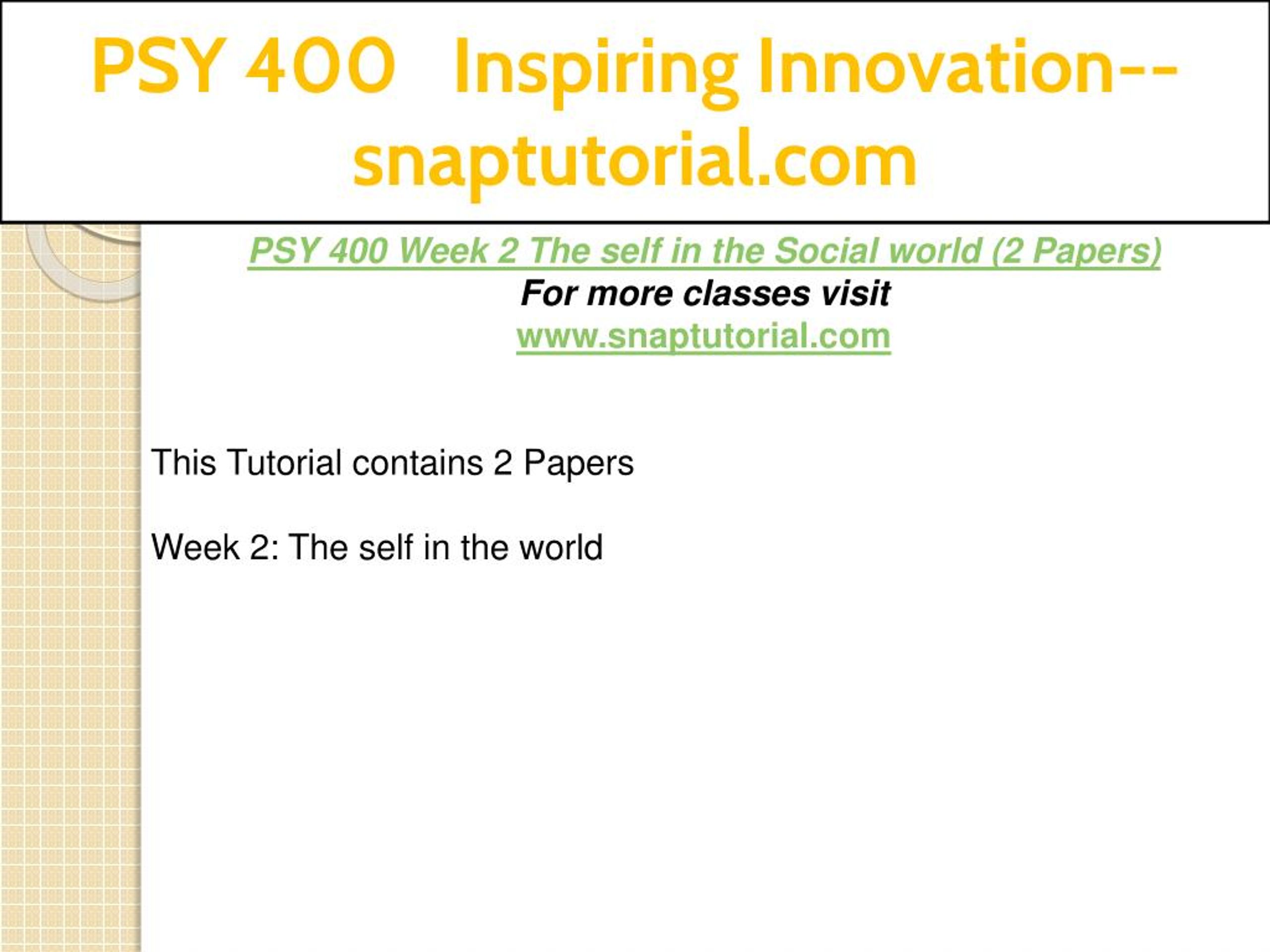 PSY 400 Inspiring Innovation--snaptutorial.com

PSY 400 Week 2 The self in the Social world (2 Papers)
For more classes visit
www.snaptutorial.com

This Tutorial contains 2 Papers

Week 2: The self in the world